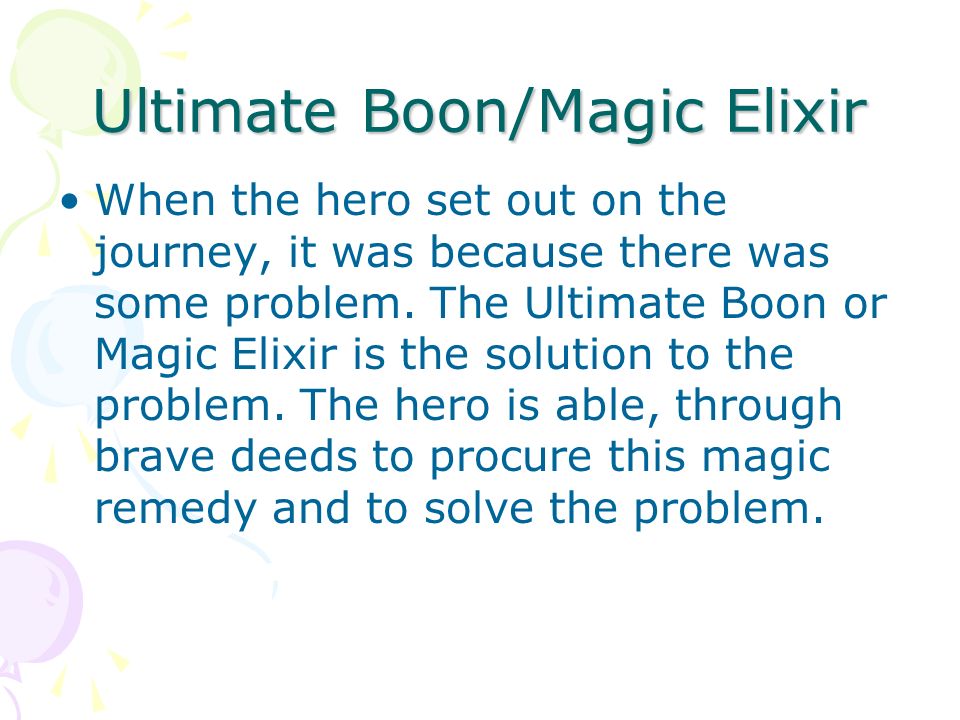 Ultimate Boon/Magic Elixir

• When the hero set out on the journey, it was because there was some problem. The Ultimate Boon or Magic Elixir is the solution to the problem. The hero is able, through brave deeds to procure this magic remedy and to solve the problem.